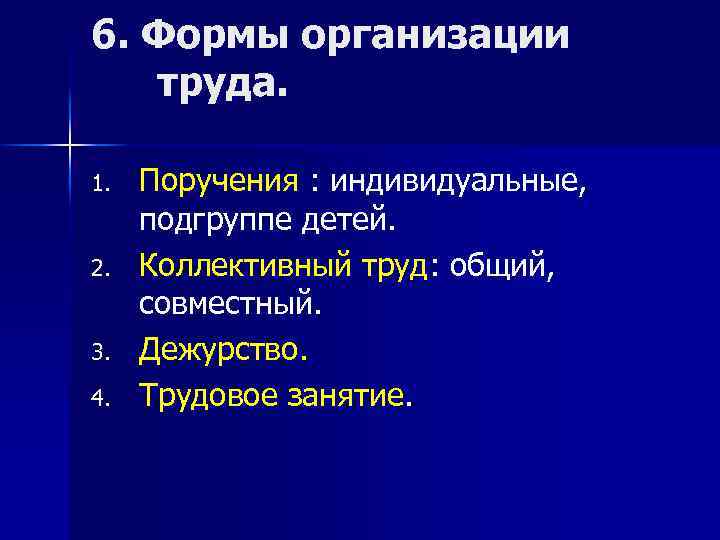 6. Формы организации труда.

1. Поручения : индивидуальные, подгруппе детей.
2. Коллективный труд: общий, совместный.
3. Дежурство.
4. Трудовое занятие.